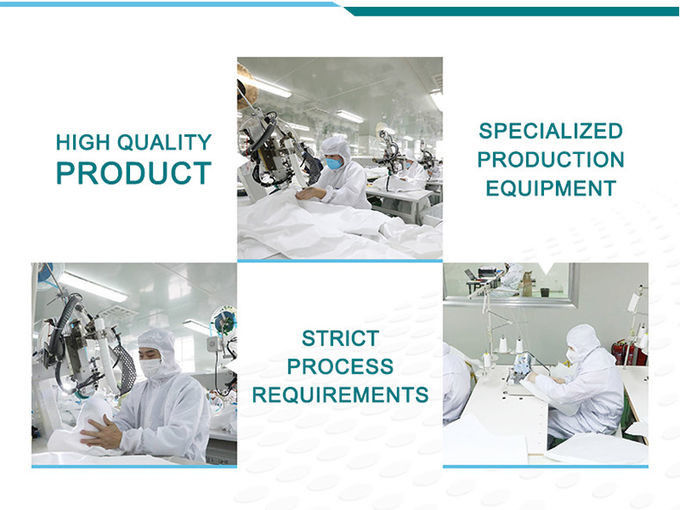 HIGH QUALITY
PRODUCT

SPECIALIZED
PRODUCTION
EQUIPMENT

STRICT
PROCESS
REQUIREMENTS